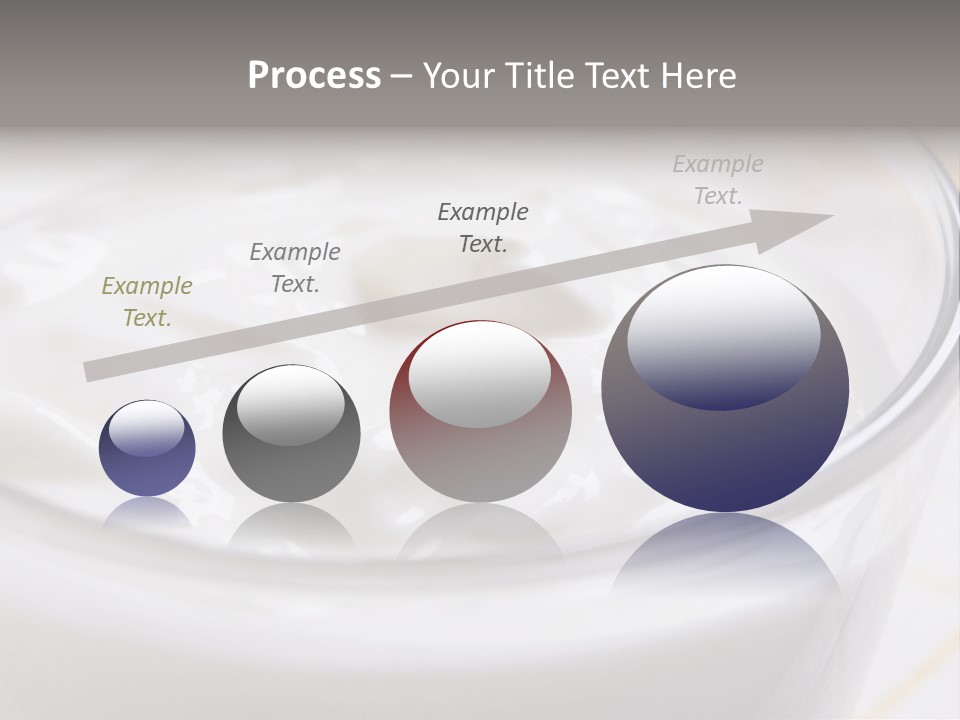 Process – Your Title Text Here

Example Text.

Example Text.

Example Text.

Example Text.